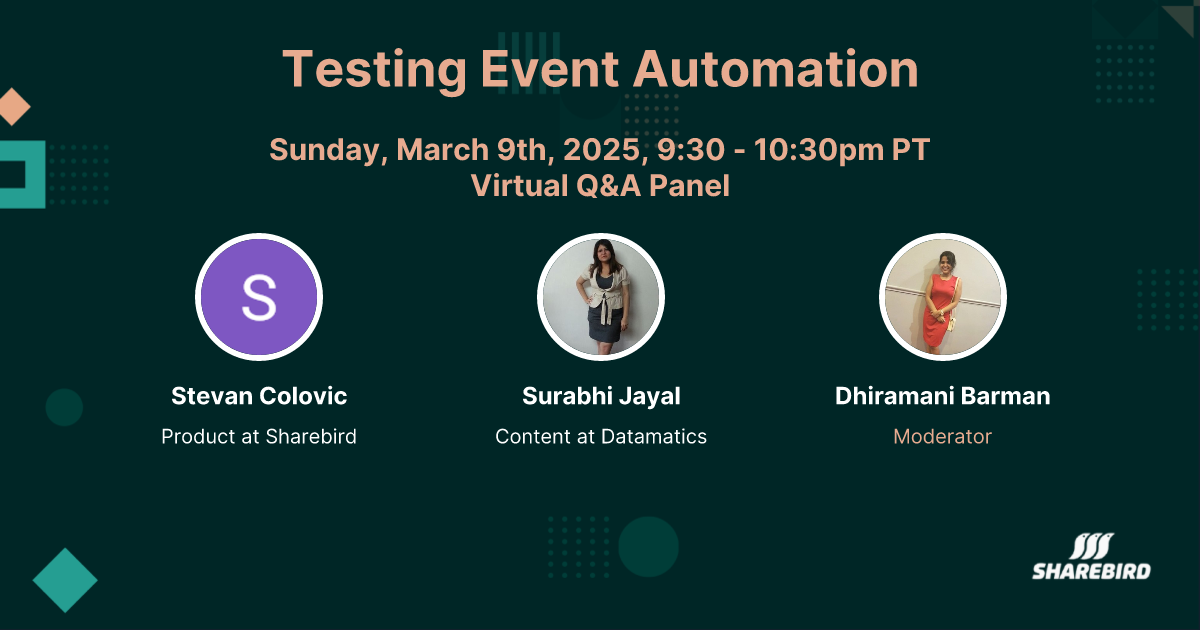 Testing Event Automation

Sunday, March 9th, 2025, 9:30 - 10:30pm PT
Virtual Q&A Panel

S

Stevan Colovic
Product at Sharebird

Surabhi Jayal
Content at Datamatics

Dhiramani Barman
Moderator

SHAREBIRD